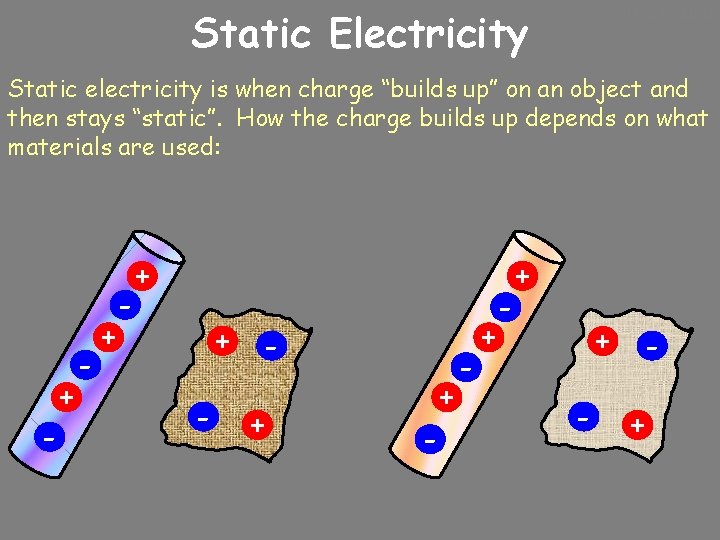 Static Electricity

Static electricity is when charge “builds up” on an object and then stays “static”. How the charge builds up depends on what materials are used:

+
-
+
-
+
-

+ -
- +

+
-
+
-
+
-

+ -
- +